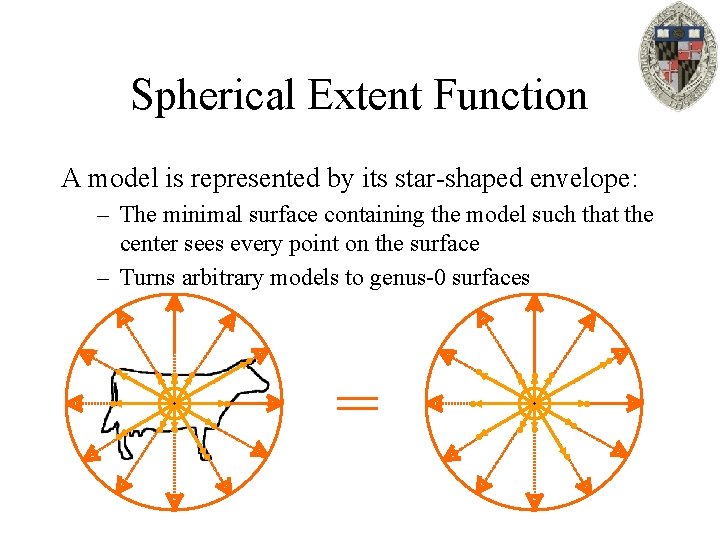 Spherical Extent Function

A model is represented by its star-shaped envelope:

– The minimal surface containing the model such that the center sees every point on the surface

– Turns arbitrary models to genus-0 surfaces

=